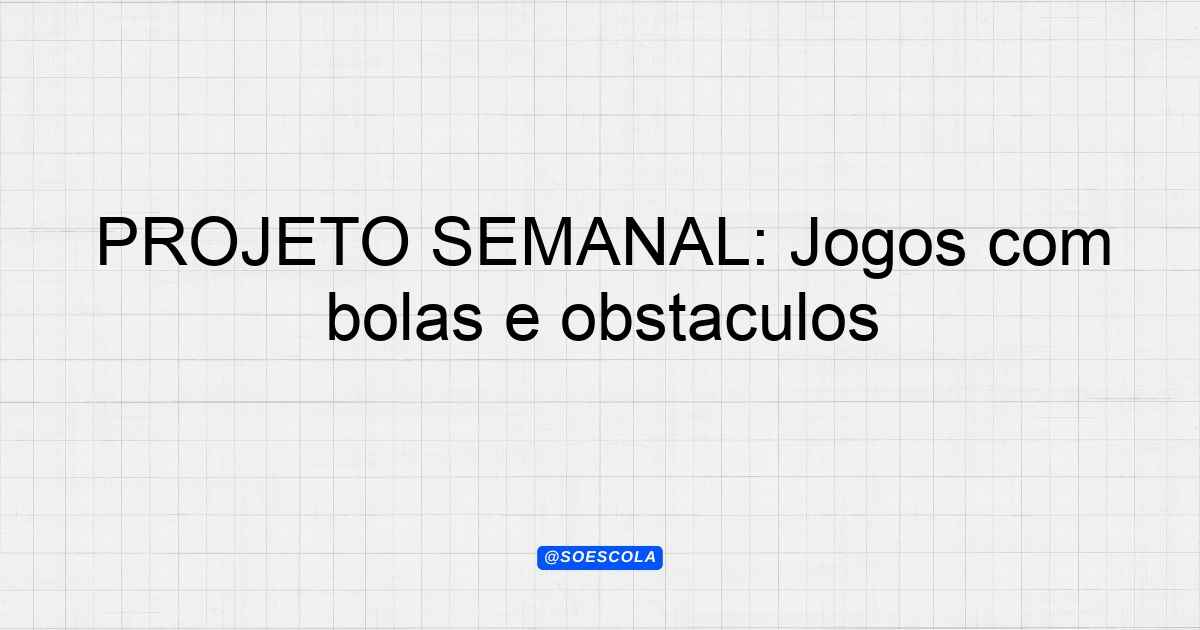 PROJETO SEMANAL: Jogos com bolas e obstaculos

@SOESCOLA